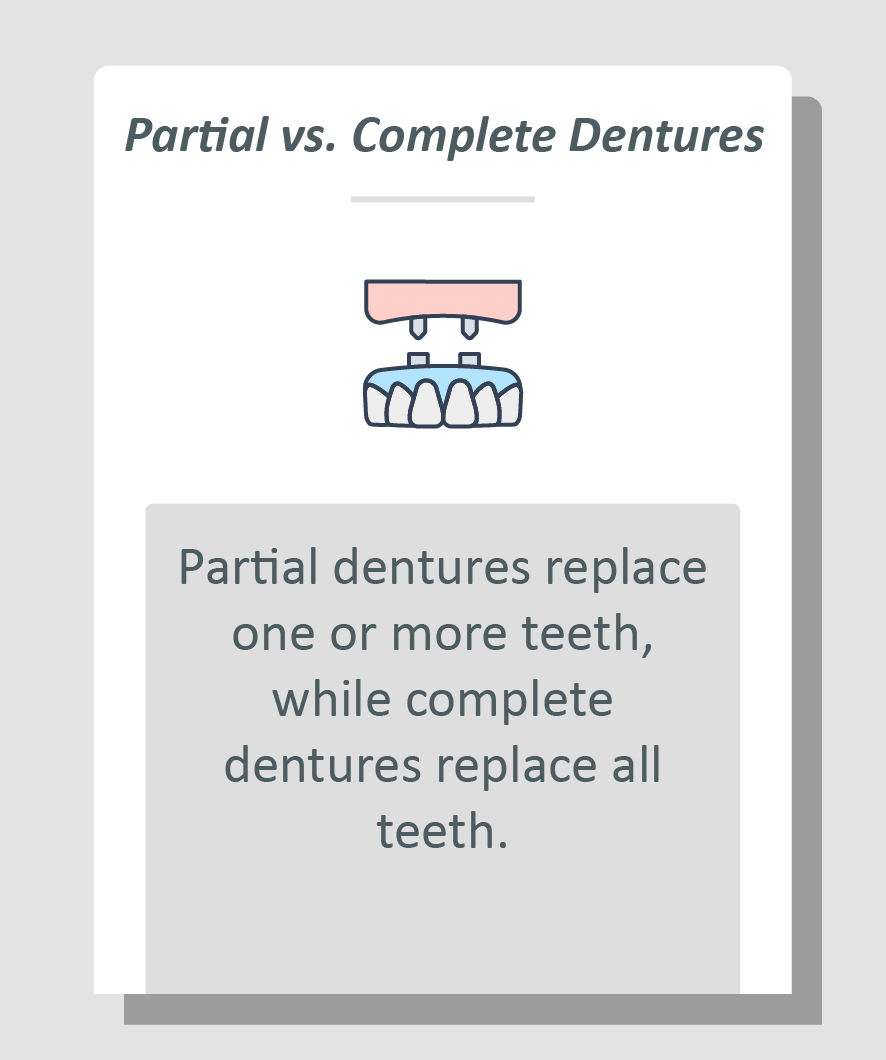 Partial vs. Complete Dentures

Partial dentures replace one or more teeth, while complete dentures replace all teeth.